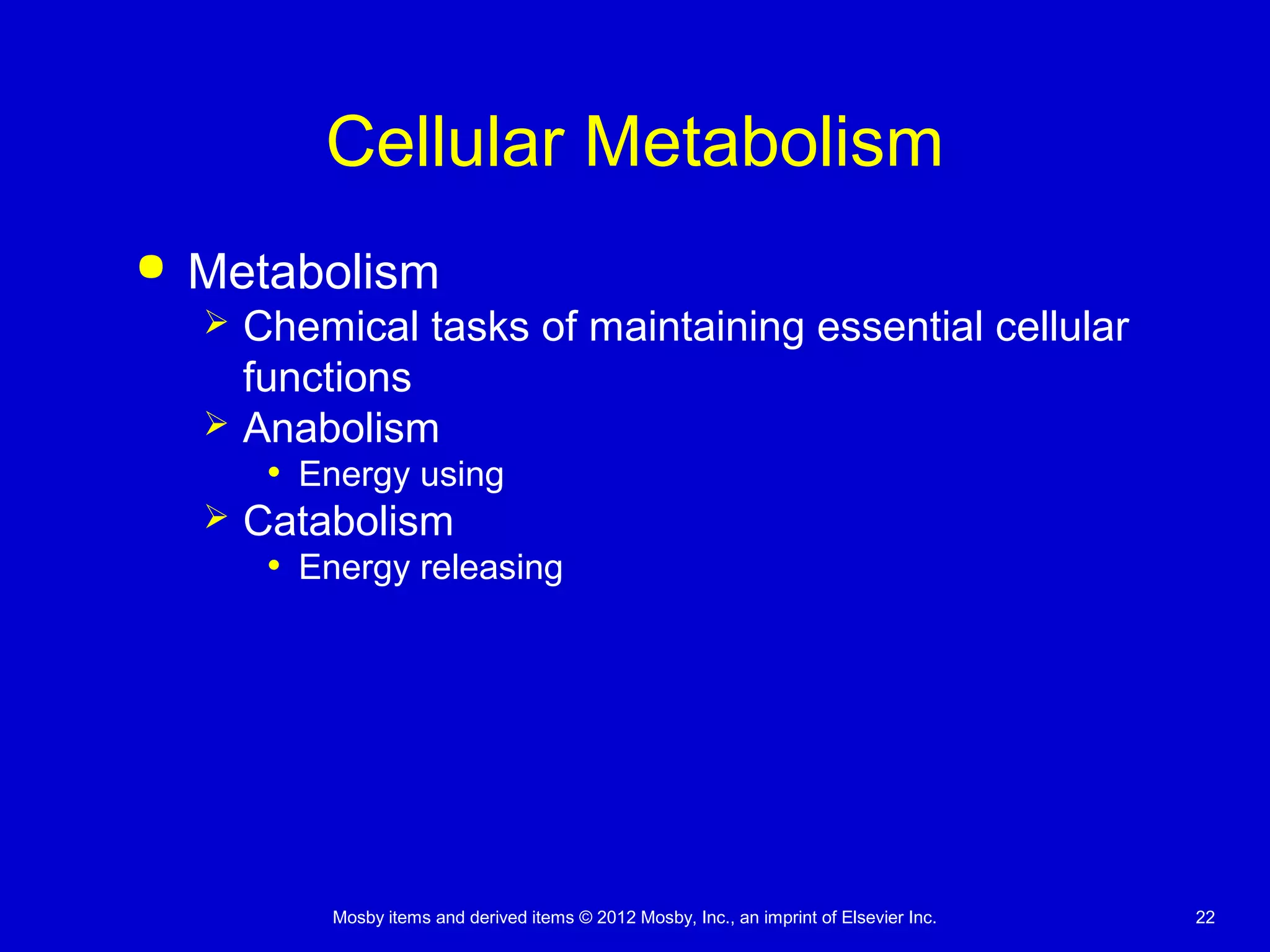 Cellular Metabolism

• Metabolism
  ➢ Chemical tasks of maintaining essential cellular functions
  ➢ Anabolism
    • Energy using
  ➢ Catabolism
    • Energy releasing

Mosby items and derived items © 2012 Mosby, Inc., an imprint of Elsevier Inc.

22